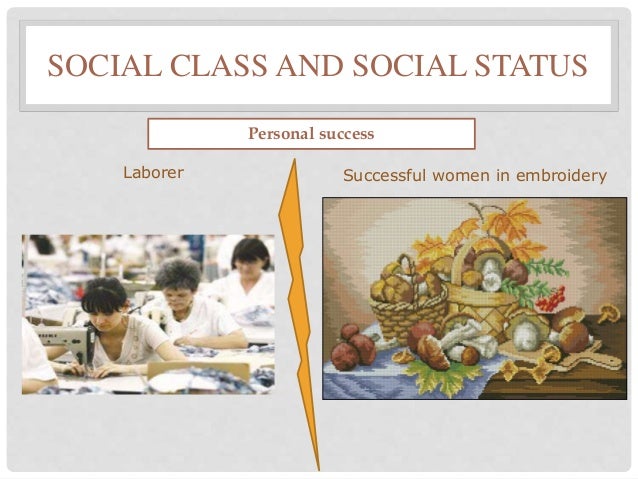 SOCIAL CLASS AND SOCIAL STATUS

Personal success

Laborer

Successful women in embroidery